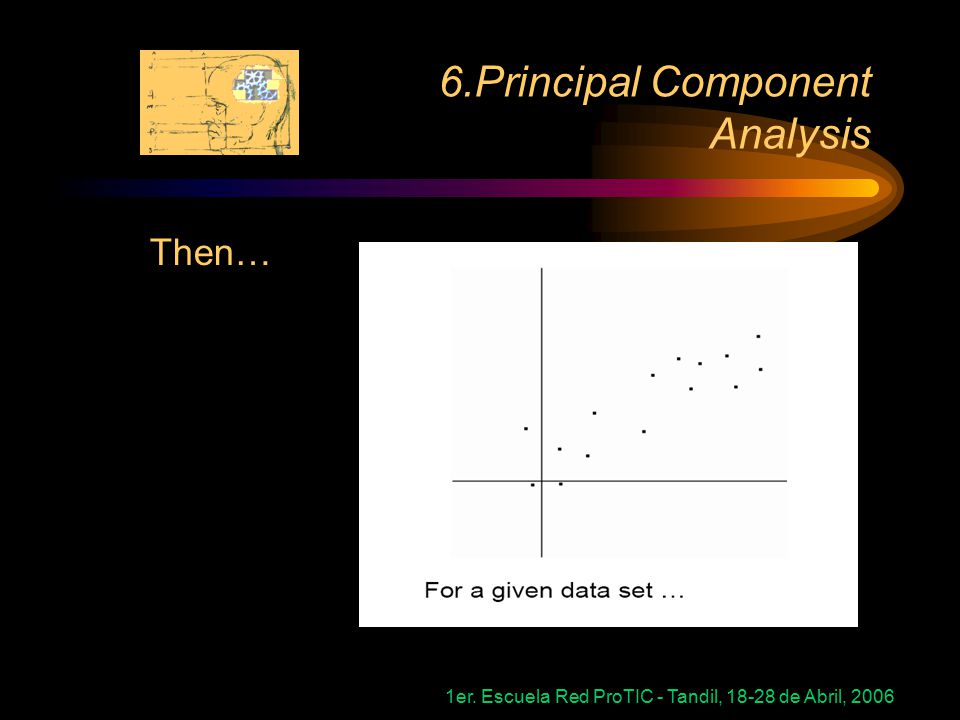 6.Principal Component Analysis

Then…

For a given data set …

1er. Escuela Red ProTIC - Tandil, 18-28 de Abril, 2006